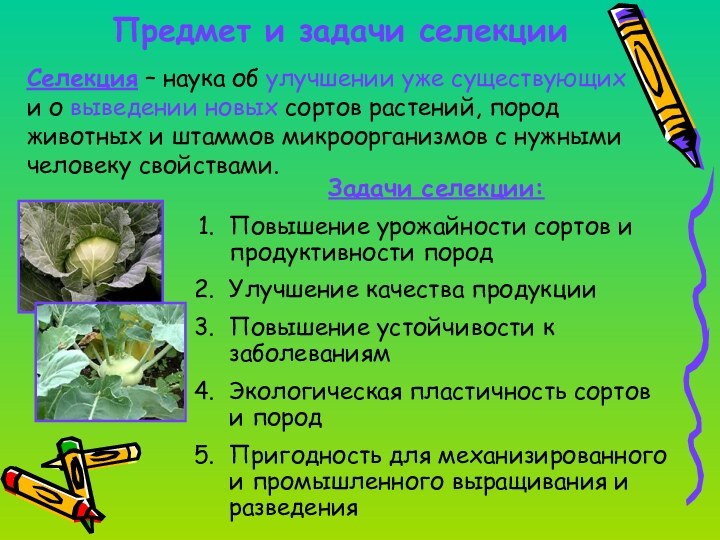 Предмет и задачи селекции

Селекция – наука об улучшении уже существующих и о выведении новых сортов растений, пород животных и штаммов микроорганизмов с нужными человеку свойствами.

Задачи селекции:

1. Повышение урожайности сортов и продуктивности пород
2. Улучшение качества продукции
3. Повышение устойчивости к заболеваниям
4. Экологическая пластичность сортов и пород
5. Пригодность для механизированного и промышленного выращивания и разведения